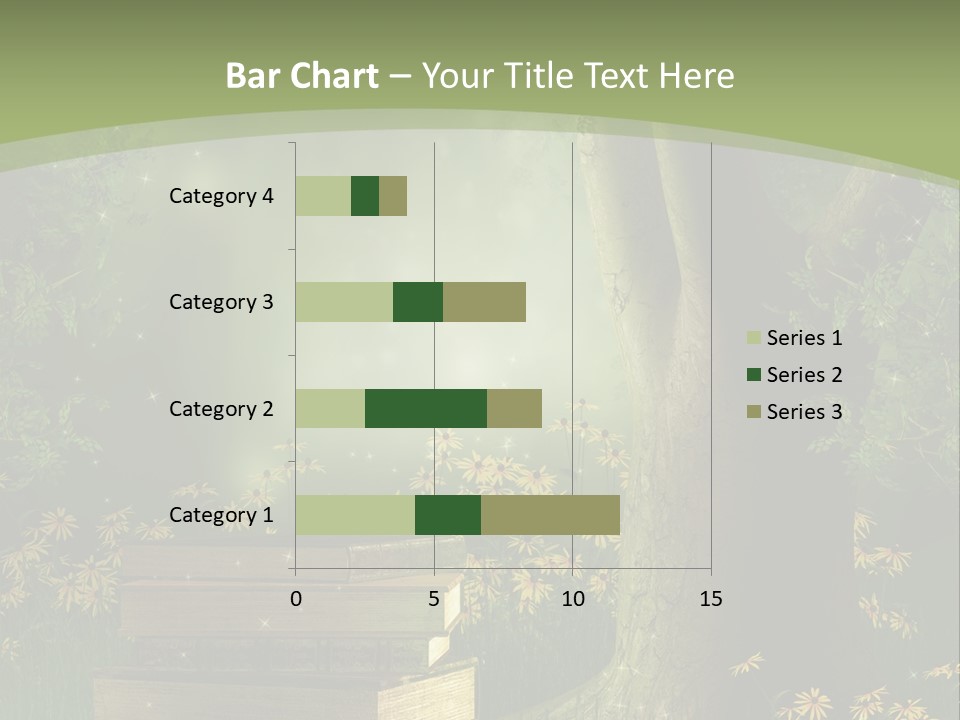 Bar Chart – Your Title Text Here

Category 4
Category 3
Category 2
Category 1

0
5
10
15

Series 1
Series 2
Series 3